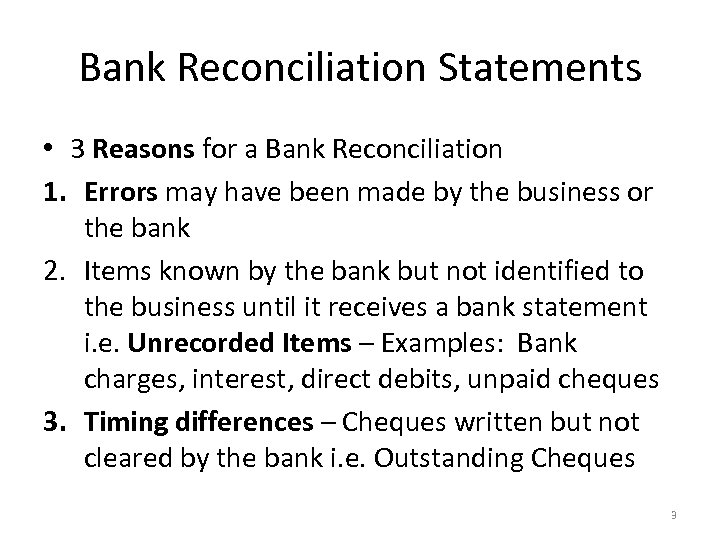 Bank Reconciliation Statements

• 3 Reasons for a Bank Reconciliation

1. Errors may have been made by the business or the bank

2. Items known by the bank but not identified to the business until it receives a bank statement i.e. Unrecorded Items – Examples: Bank charges, interest, direct debits, unpaid cheques

3. Timing differences – Cheques written but not cleared by the bank i.e. Outstanding Cheques

9